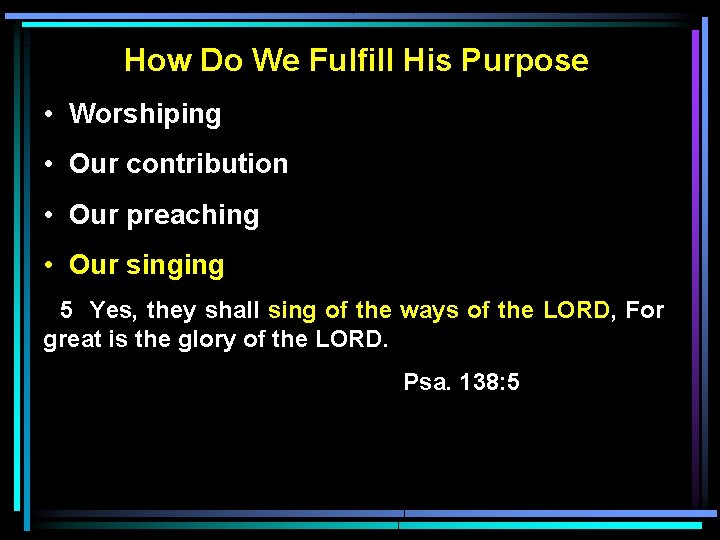 How Do We Fulfill His Purpose

• Worshiping
• Our contribution
• Our preaching
• Our singing

5 Yes, they shall sing of the ways of the LORD, For great is the glory of the LORD.

Psa. 138:5